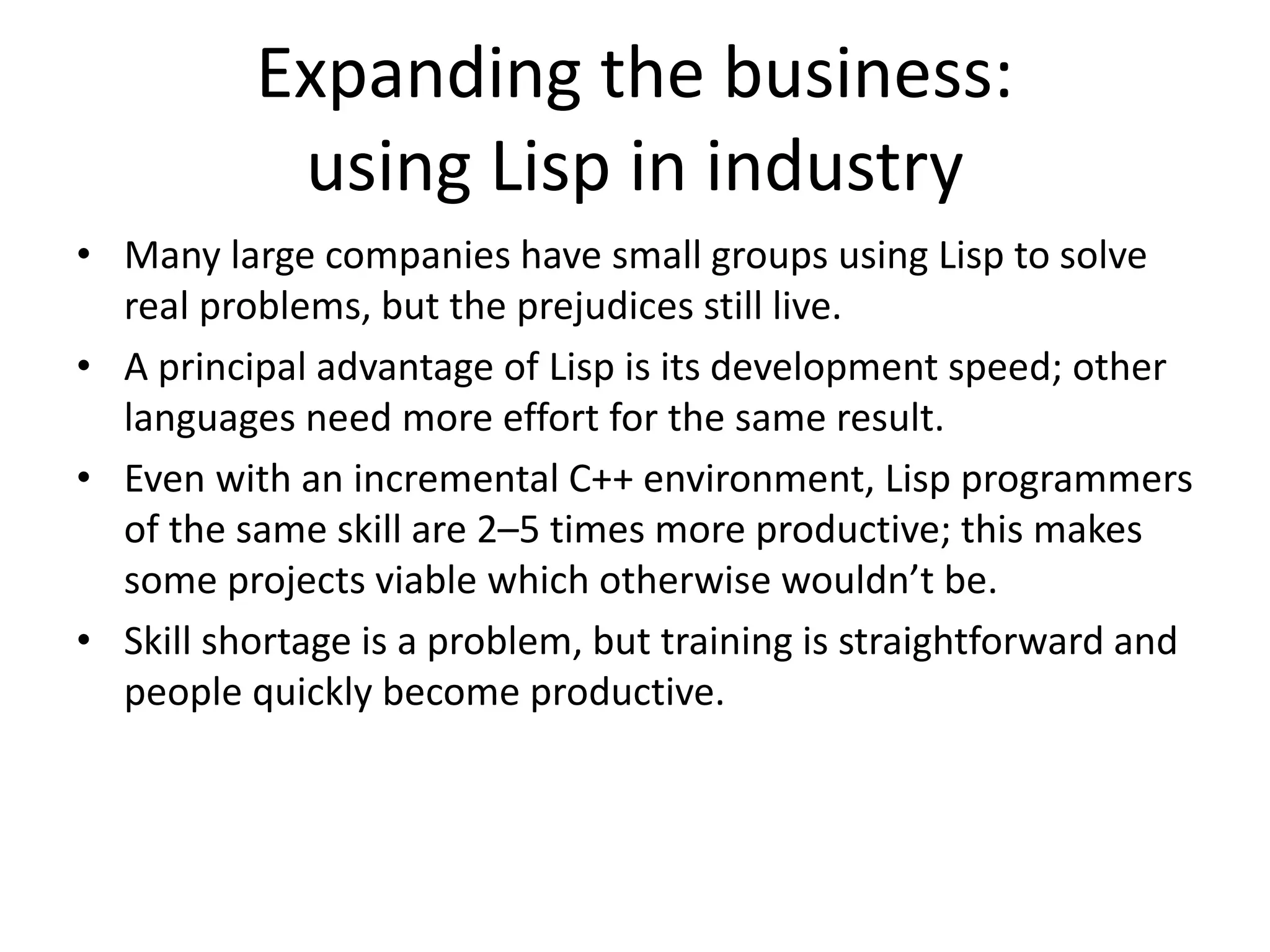 Expanding the business:
using Lisp in industry

• Many large companies have small groups using Lisp to solve real problems, but the prejudices still live.
• A principal advantage of Lisp is its development speed; other languages need more effort for the same result.
• Even with an incremental C++ environment, Lisp programmers of the same skill are 2–5 times more productive; this makes some projects viable which otherwise wouldn’t be.
• Skill shortage is a problem, but training is straightforward and people quickly become productive.